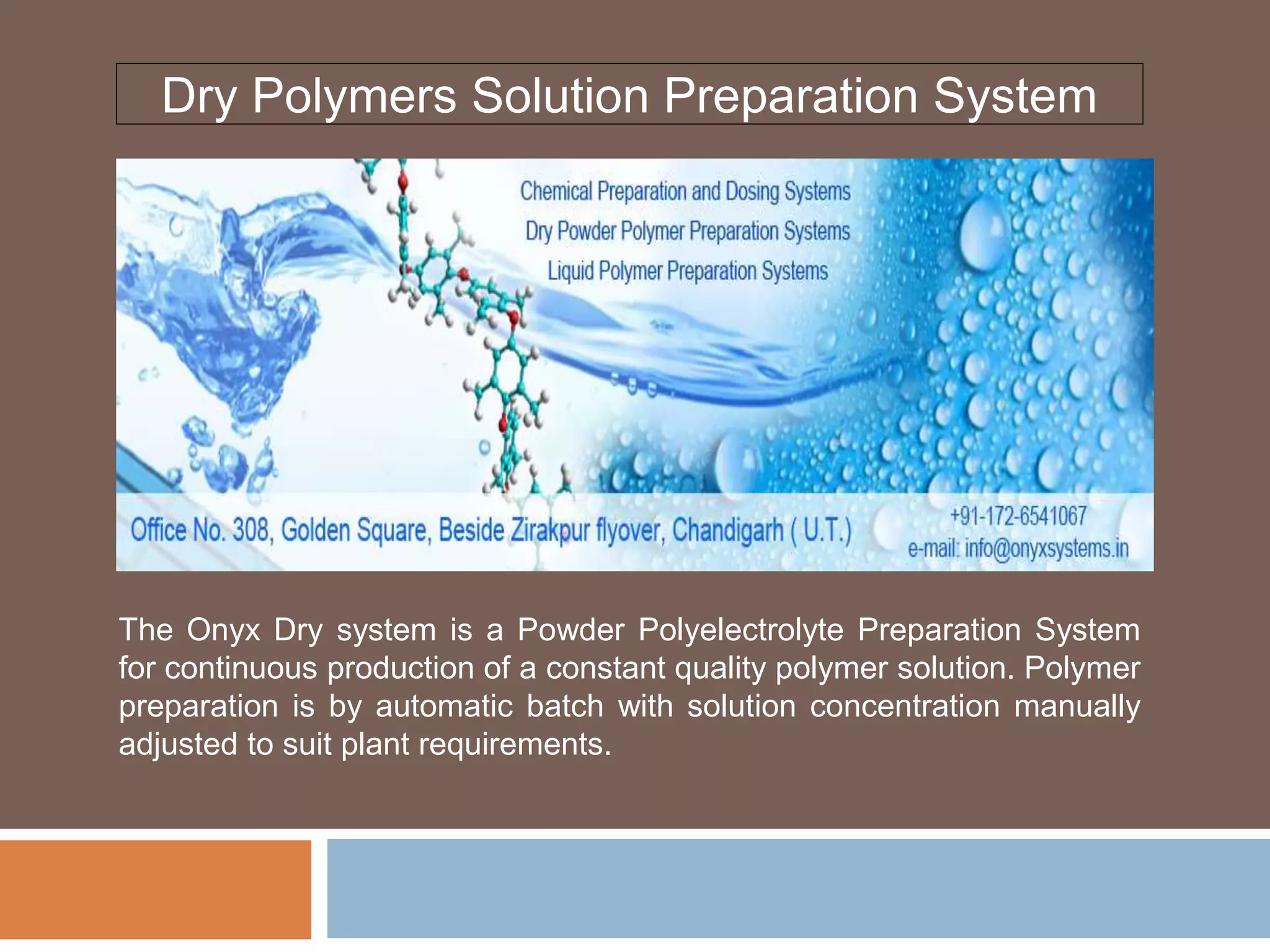 Dry Polymers Solution Preparation System

Chemical Preparation and Dosing Systems
Dry Powder Polymer Preparation Systems
Liquid Polymer Preparation Systems

Office No. 308, Golden Square, Beside Zirakpur flyover, Chandigarh ( U.T.)

+91-172-6541067
e-mail: info@onyxsystems.in

The Onyx Dry system is a Powder Polyelectrolyte Preparation System for continuous production of a constant quality polymer solution. Polymer preparation is by automatic batch with solution concentration manually adjusted to suit plant requirements.